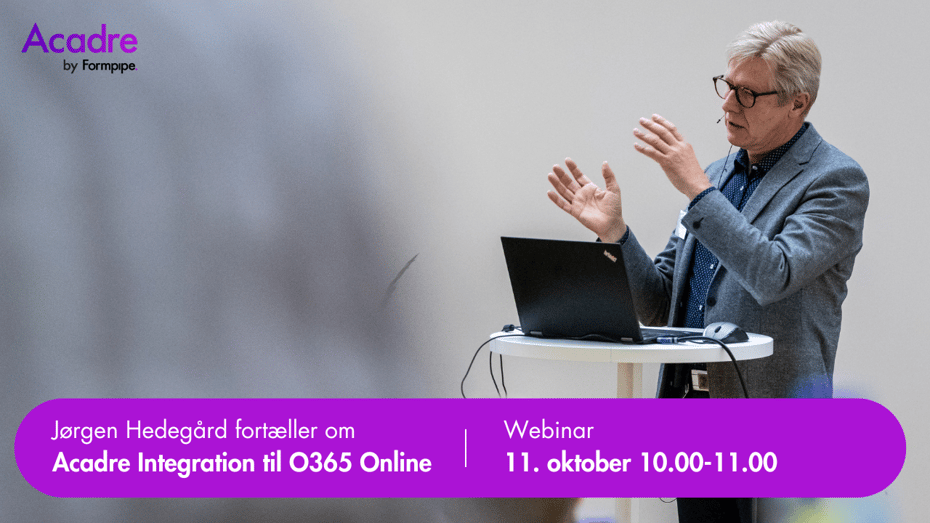 Acadre
by Formpipe.

Jørgen Hedegård fortæller om
Acadre Integration til O365 Online

Webinar
11. oktober 10.00-11.00